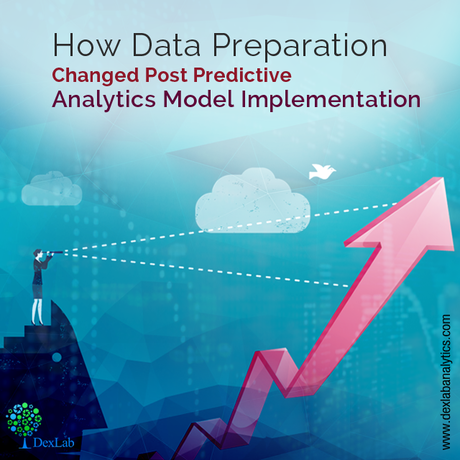 How Data Preparation
Changed Post Predictive
Analytics Model Implementation

www.dexlabanalytics.com

DexLab